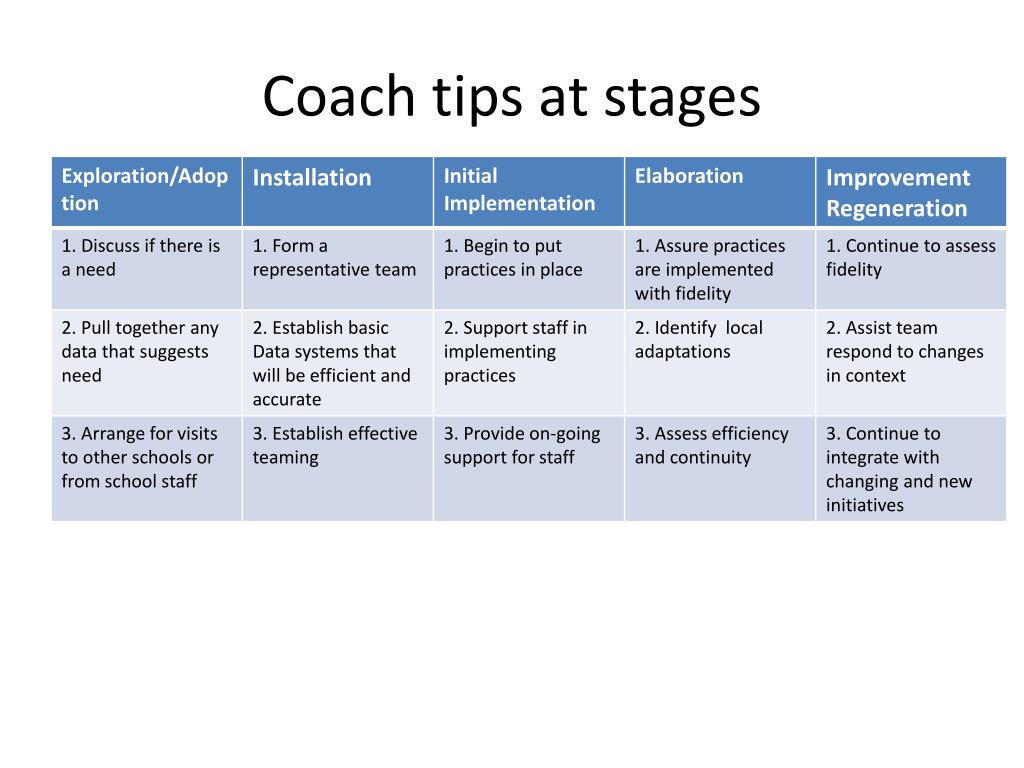 Coach tips at stages

| Exploration/Adoption | Installation | Initial Implementation | Elaboration | Improvement Regeneration |
|---|---|---|---|---|
| 1. Discuss if there is a need | 1. Form a representative team | 1. Begin to put practices in place | 1. Assure practices are implemented with fidelity | 1. Continue to assess fidelity |
| 2. Pull together any data that suggests need | 2. Establish basic Data systems that will be efficient and accurate | 2. Support staff in implementing practices | 2. Identify local adaptations | 2. Assist team respond to changes in context |
| 3. Arrange for visits to other schools or from school staff | 3. Establish effective teaming | 3. Provide on-going support for staff | 3. Assess efficiency and continuity | 3. Continue to integrate with changing and new initiatives |